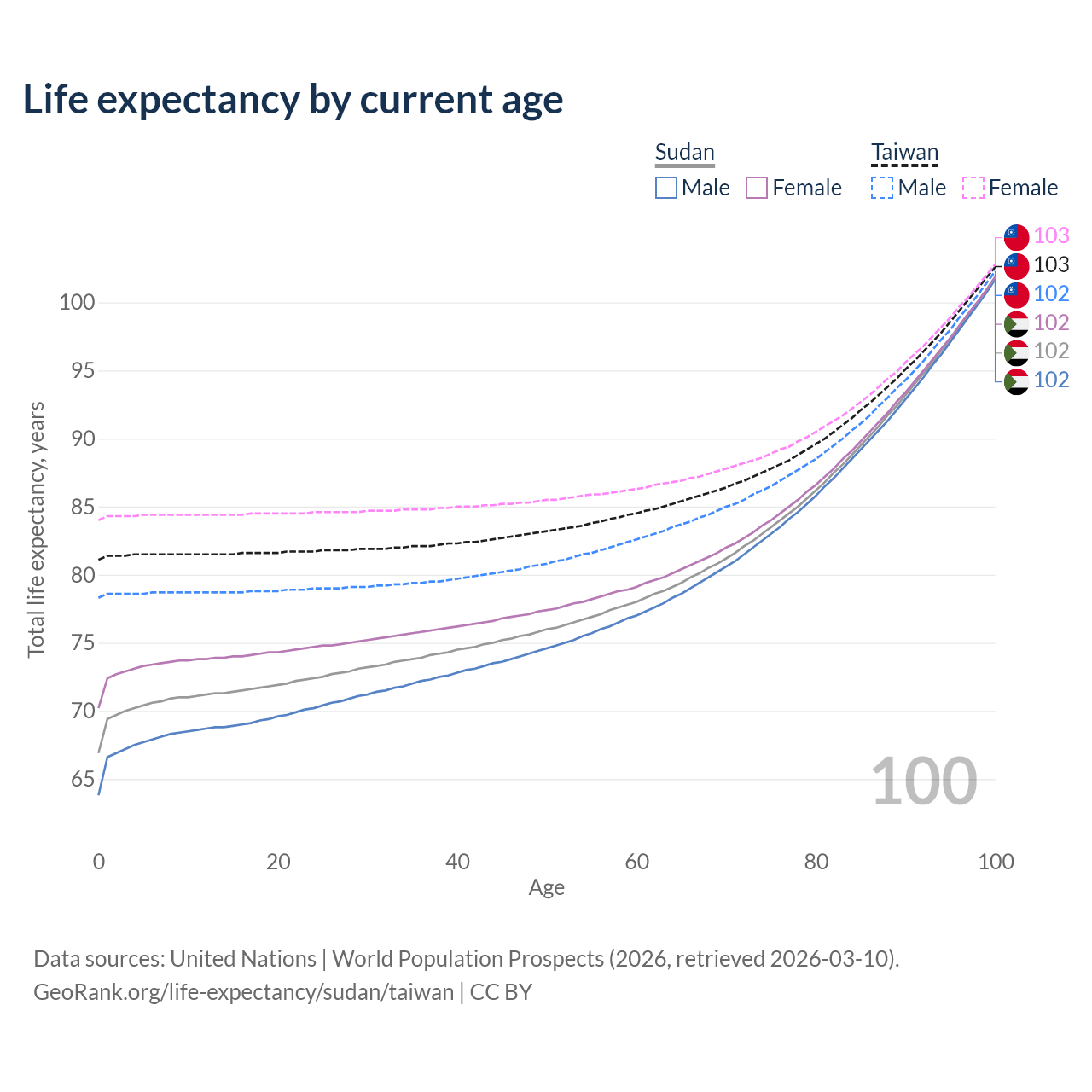 Life expectancy by current age

Sudan
Male Female

Taiwan
Male Female

103
103
102
102
102
102

100
95
90
85
80
75
70
65

Total life expectancy, years

100

0 20 40 60 80 100
Age

Data sources: United Nations | World Population Prospects (2026, retrieved 2026-03-10).
GeoRank.org/life-expectancy/sudan/taiwan | CC BY